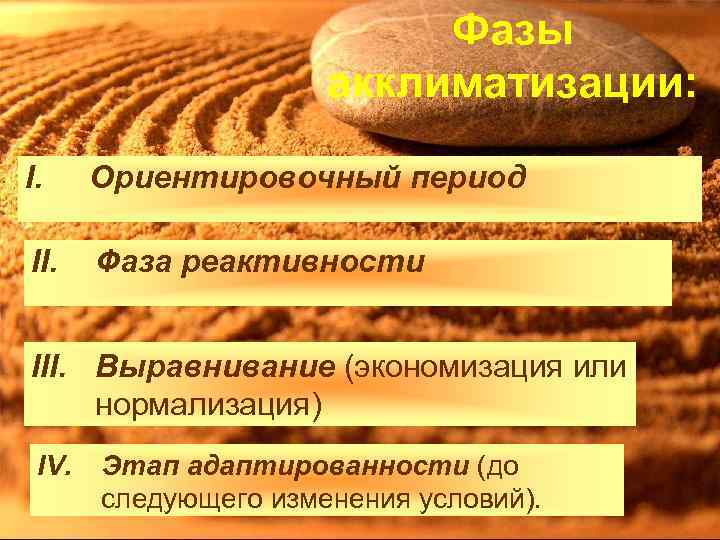 Фазы акклиматизации:

I. Ориентировочный период

II. Фаза реактивности

III. Выравнивание (экономизация или нормализация)

IV. Этап адаптированности (до следующего изменения условий).